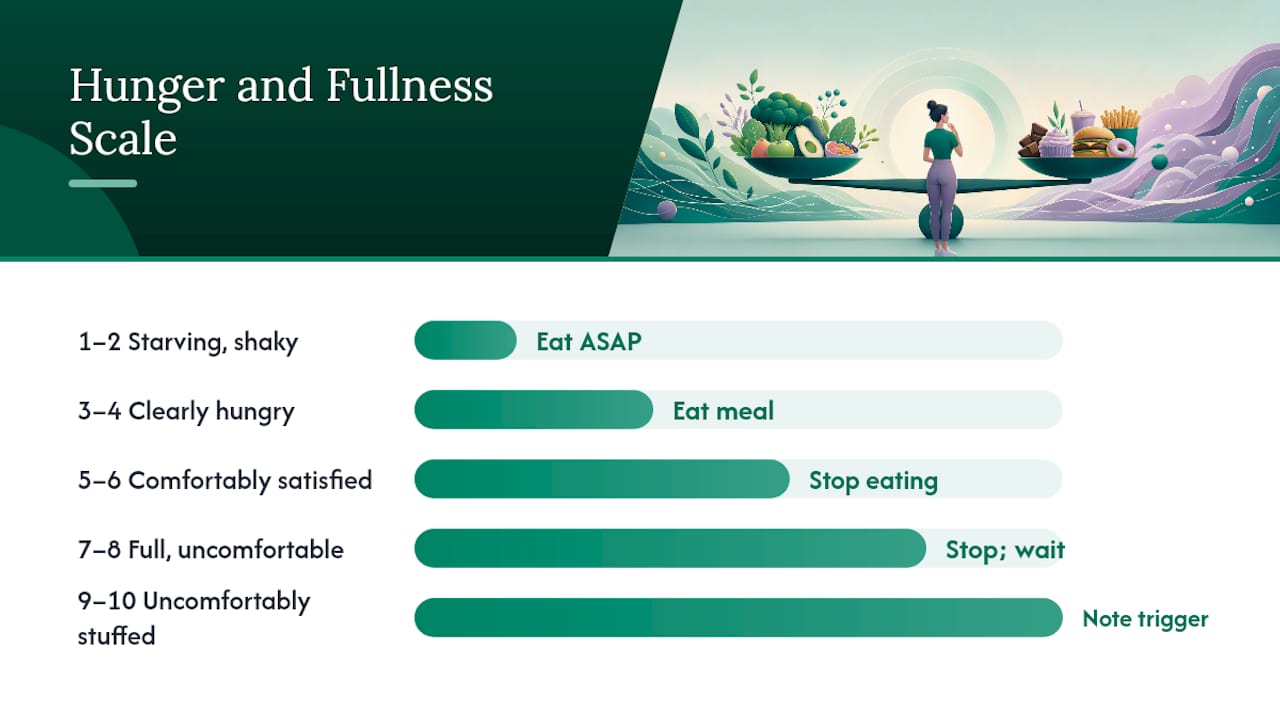 Hunger and Fullness Scale

1–2 Starving, shaky
Eat ASAP

3–4 Clearly hungry
Eat meal

5–6 Comfortably satisfied
Stop eating

7–8 Full, uncomfortable
Stop; wait

9–10 Uncomfortably stuffed
Note trigger